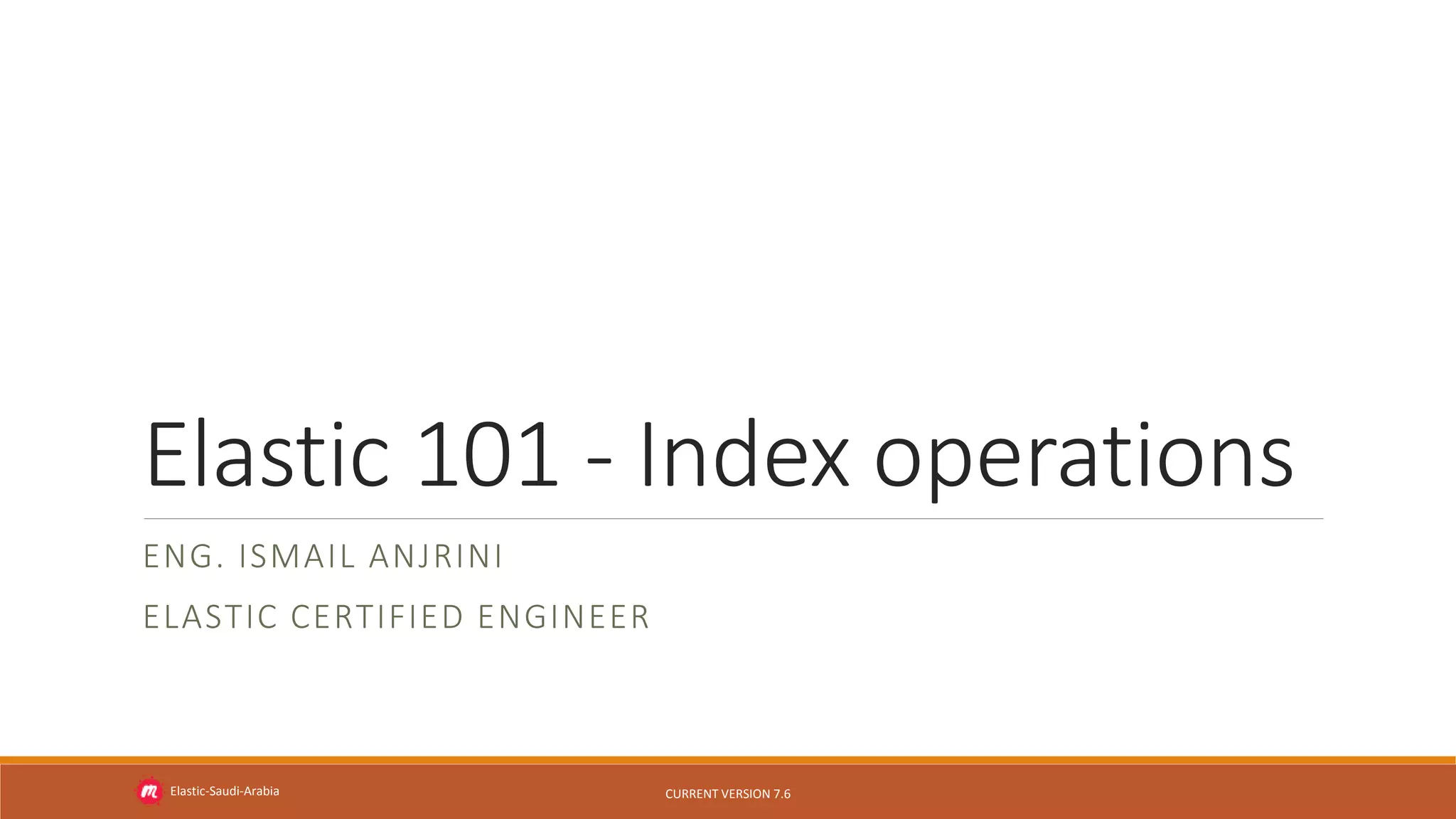 Elastic 101 - Index operations

ENG. ISMAIL ANJRINI

ELASTIC CERTIFIED ENGINEER

Elastic-Saudi-Arabia

CURRENT VERSION 7.6